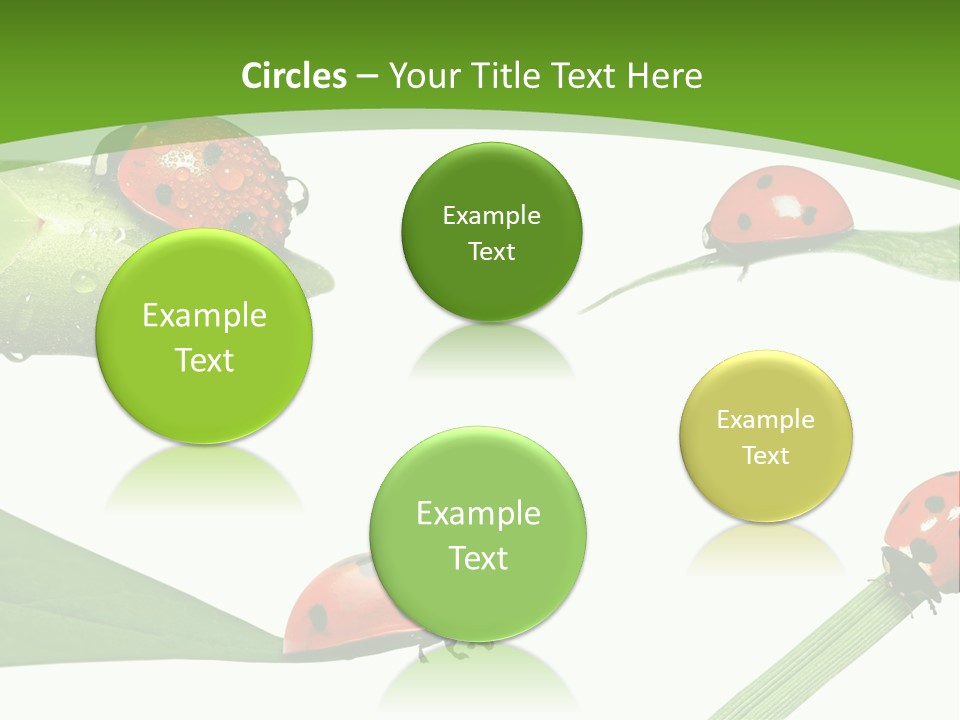 Circles – Your Title Text Here

Example Text

Example Text

Example Text

Example Text